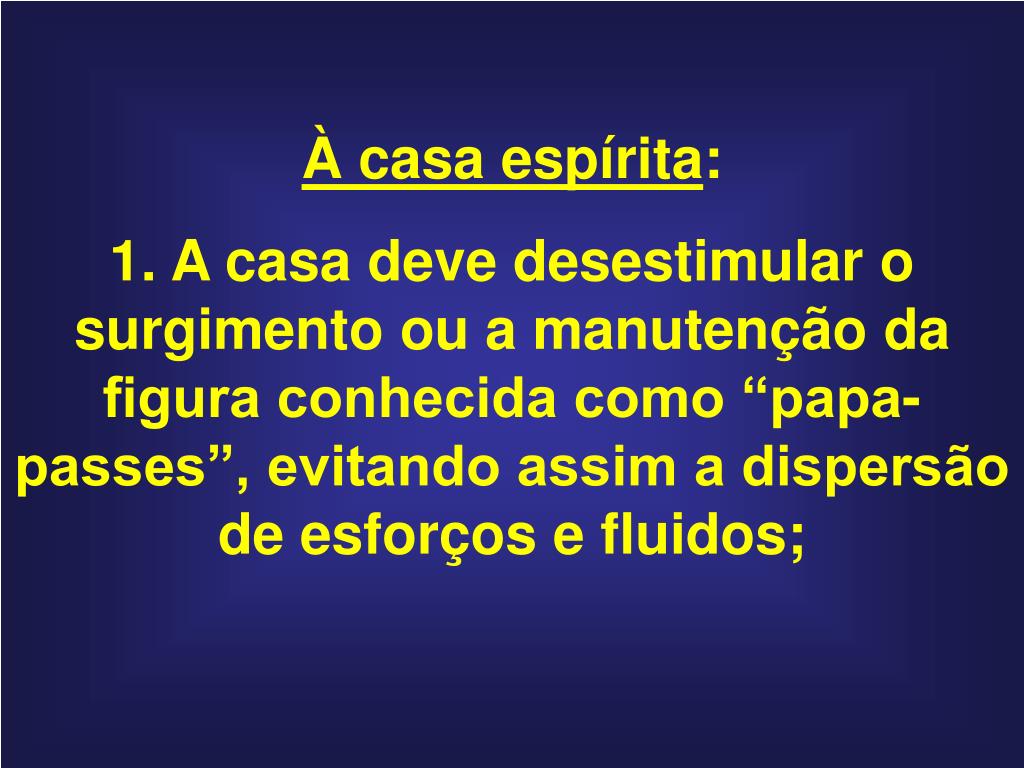 À casa espírita:

1. A casa deve desestimular o surgimento ou a manutenção da figura conhecida como “papa-passes”, evitando assim a dispersão de esforços e fluidos;